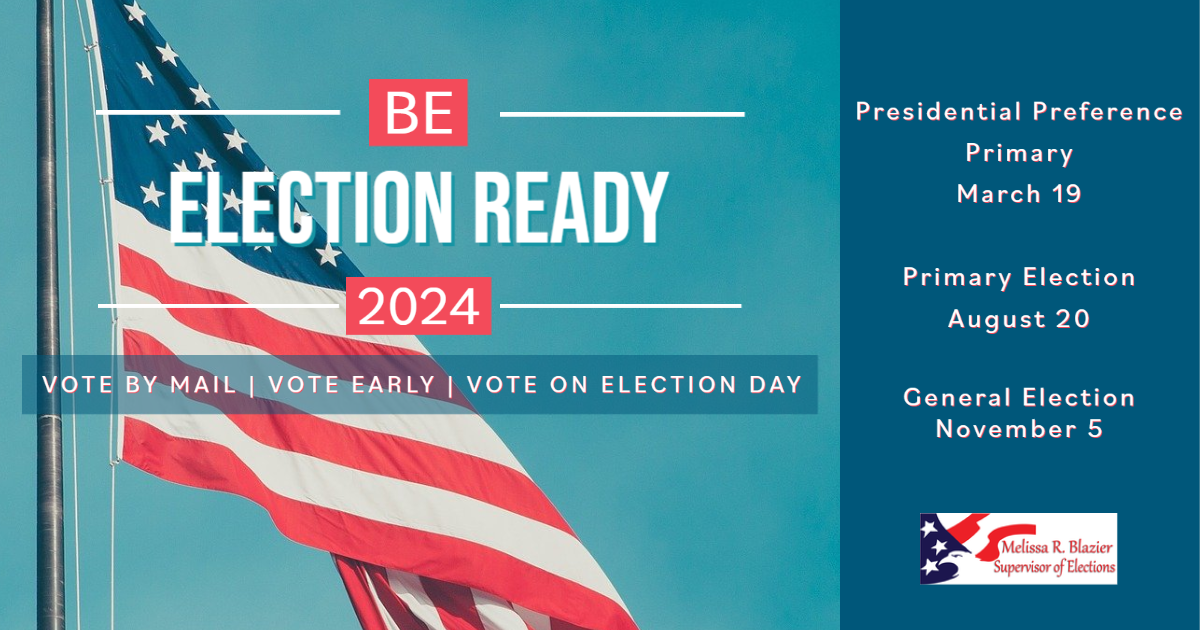 BE
ELECTION READY
2024

VOTE BY MAIL | VOTE EARLY | VOTE ON ELECTION DAY

Presidential Preference Primary
March 19

Primary Election
August 20

General Election
November 5

Melissa R. Blazier
Supervisor of Elections